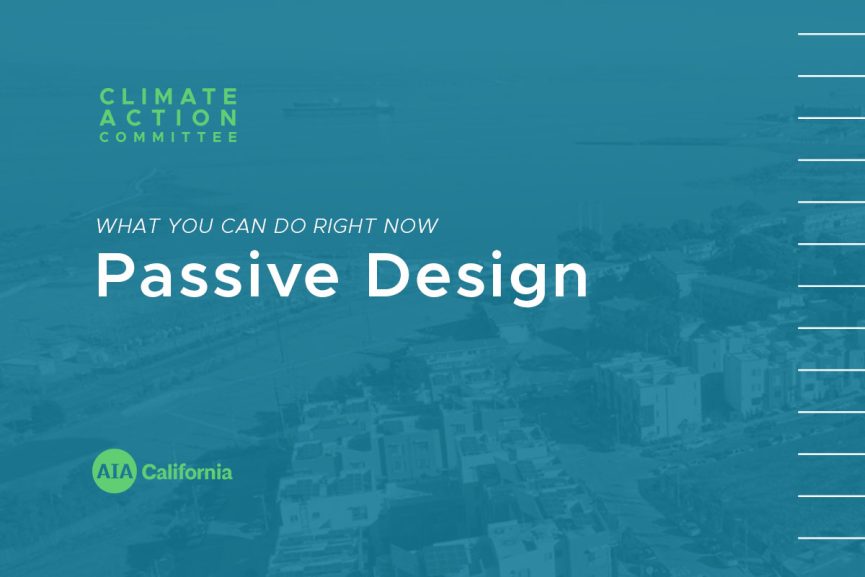 CLIMATE
ACTION
COMMITTEE

WHAT YOU CAN DO RIGHT NOW

Passive Design

AIA California